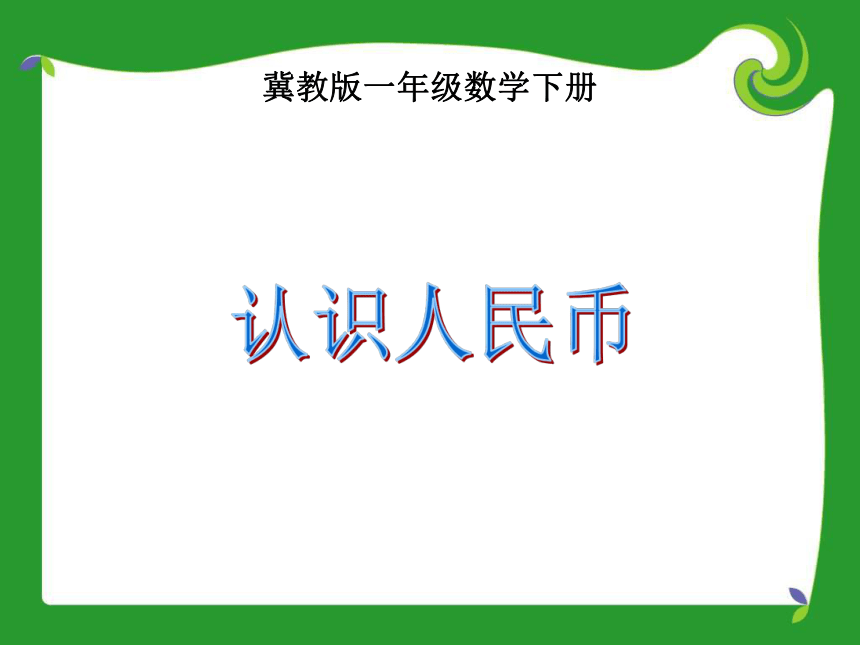 冀教版一年级数学下册

认识人民币